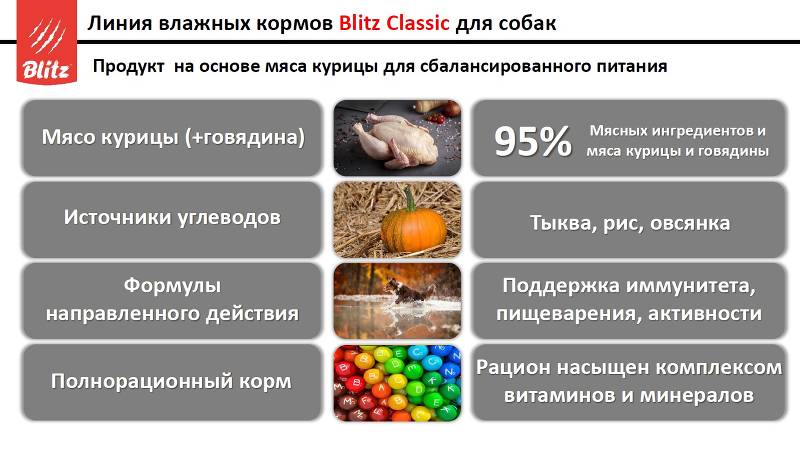 Blitz

Линия влажных кормов Blitz Classic для собак

Продукт на основе мяса курицы для сбалансированного питания

Мясо курицы (+говядина)

95% Мясных ингредиентов и мяса курицы и говядины

Источники углеводов

Тыква, рис, овсянка

Формулы направленного действия

Поддержка иммунитета, пищеварения, активности

Полнорационный корм

Рацион насыщен комплексом витаминов и минералов